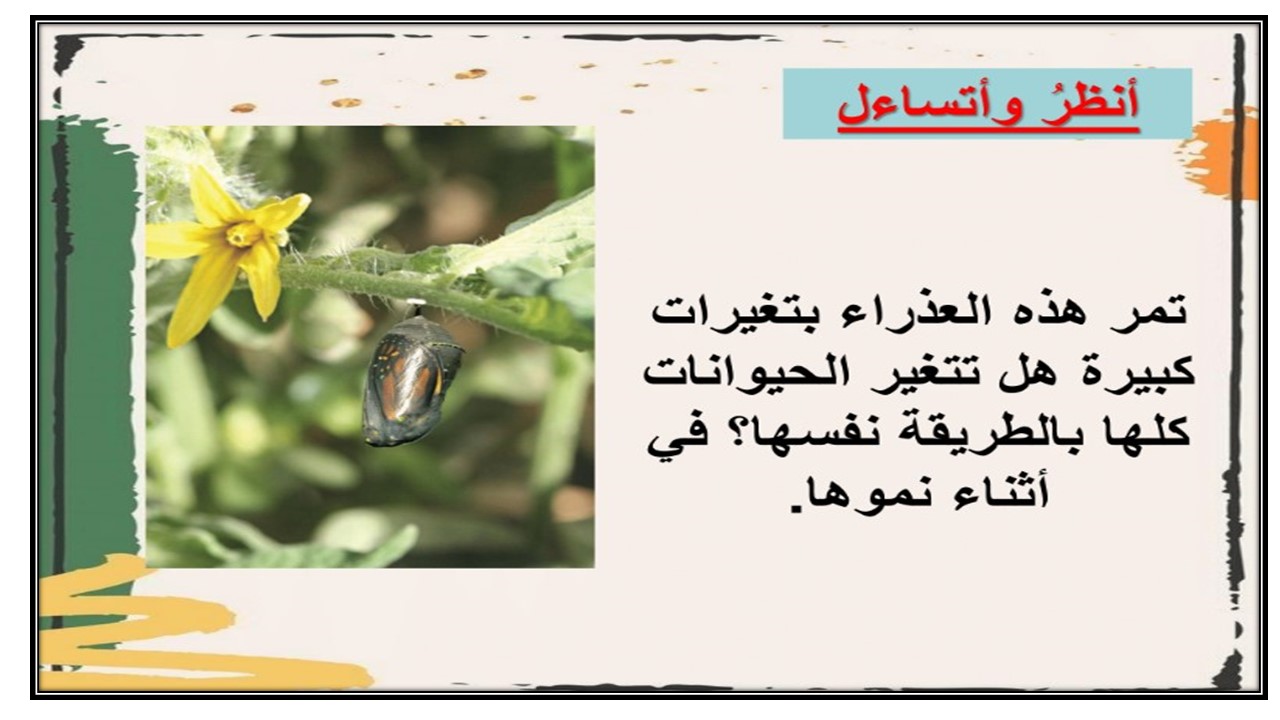 أنظرُ وأتساءل

تمر هذه العذراء بتغيرات كبيرة هل تتغير الحيوانات كلها بالطريقة نفسها؟ في أثناء نموها.